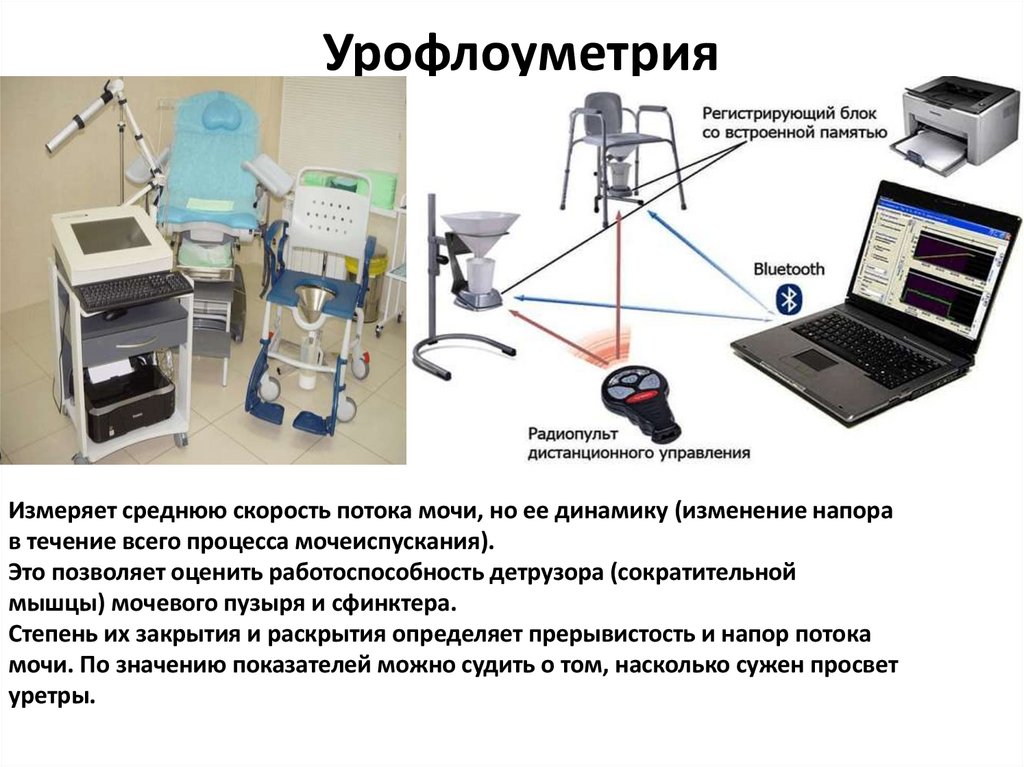 Урофлоуметрия

Регистрирующий блок со встроенной памятью

Bluetooth

Радиопульт дистанционного управления

Измеряет среднюю скорость потока мочи, но ее динамику (изменение напора в течение всего процесса мочеиспускания).
Это позволяет оценить работоспособность детрузора (сократительной мышцы) мочевого пузыря и сфинктера.
Степень их закрытия и раскрытия определяет прерывистость и напор потока мочи. По значению показателей можно судить о том, насколько сужен просвет уретры.